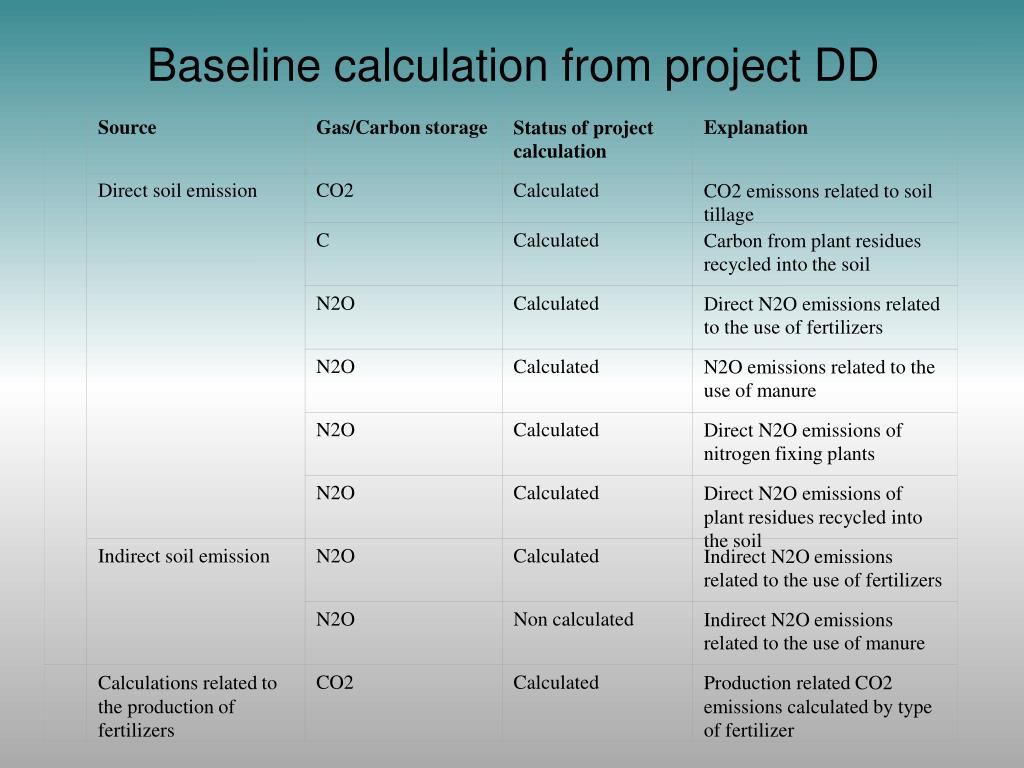 Baseline calculation from project DD

| Source | Gas/Carbon storage | Status of project calculation | Explanation |
|---|---|---|---|
| Direct soil emission | CO2 | Calculated | CO2 emissons related to soil tillage |
| | C | Calculated | Carbon from plant residues recycled into the soil |
| | N2O | Calculated | Direct N2O emissions related to the use of fertilizers |
| | N2O | Calculated | N2O emissions related to the use of manure |
| | N2O | Calculated | Direct N2O emissions of nitrogen fixing plants |
| | N2O | Calculated | Direct N2O emissions of plant residues recycled into the soil |
| Indirect soil emission | N2O | Calculated | Indirect N2O emissions related to the use of fertilizers |
| | N2O | Non calculated | Indirect N2O emissions related to the use of manure |
| Calculations related to the production of fertilizers | CO2 | Calculated | Production related CO2 emissions calculated by type of fertilizer |